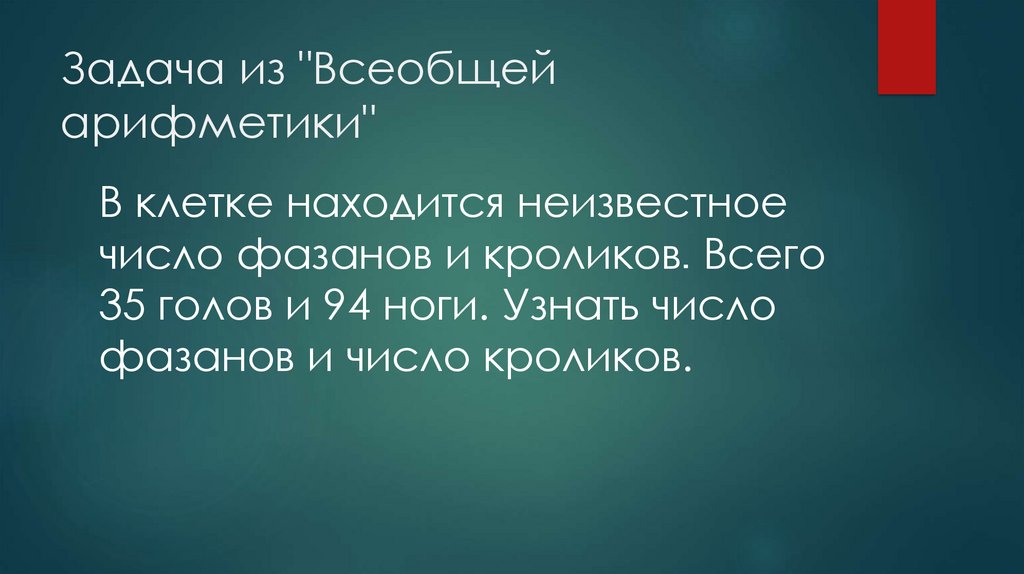 Задача из "Всеобщей арифметики"

В клетке находится неизвестное число фазанов и кроликов. Всего 35 голов и 94 ноги. Узнать число фазанов и число кроликов.